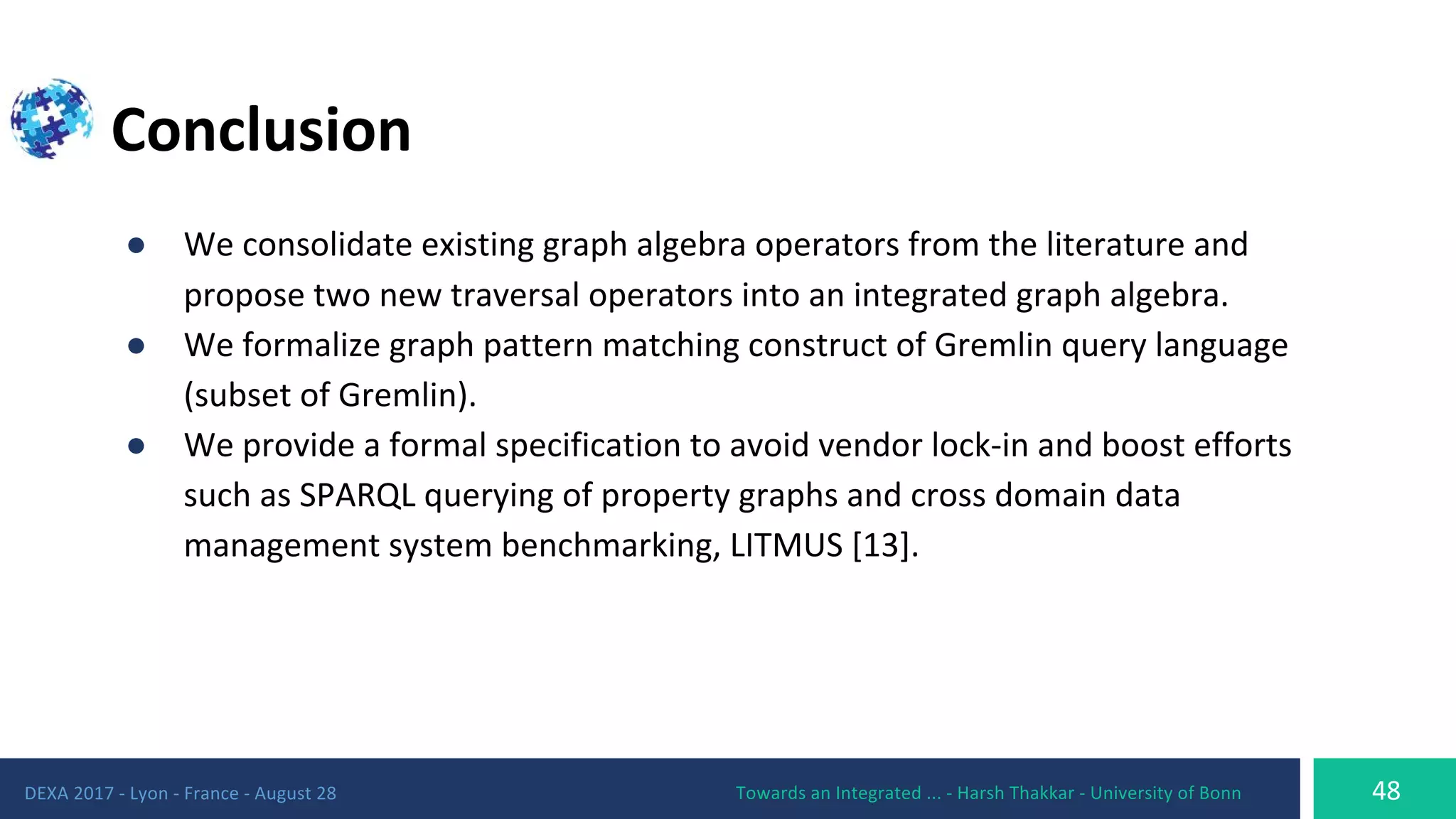 Conclusion

● We consolidate existing graph algebra operators from the literature and propose two new traversal operators into an integrated graph algebra.
● We formalize graph pattern matching construct of Gremlin query language (subset of Gremlin).
● We provide a formal specification to avoid vendor lock-in and boost efforts such as SPARQL querying of property graphs and cross domain data management system benchmarking, LITMUS [13].

DEXA 2017 - Lyon - France - August 28

Towards an Integrated ... - Harsh Thakkar - University of Bonn

48